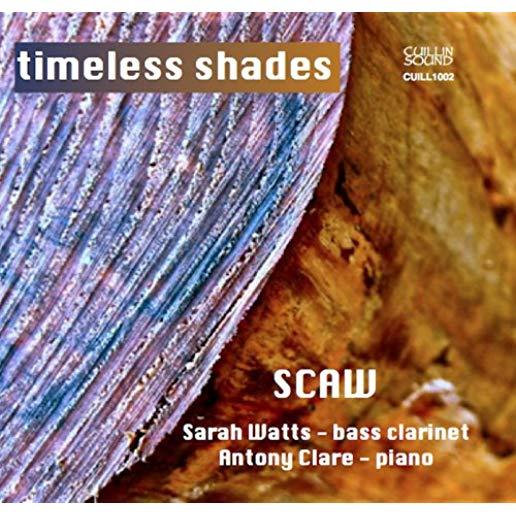 timeless shades

CUILLIN SOUND
CUILL1002

SCAW

Sarah Watts - bass clarinet
Antony Clare - piano